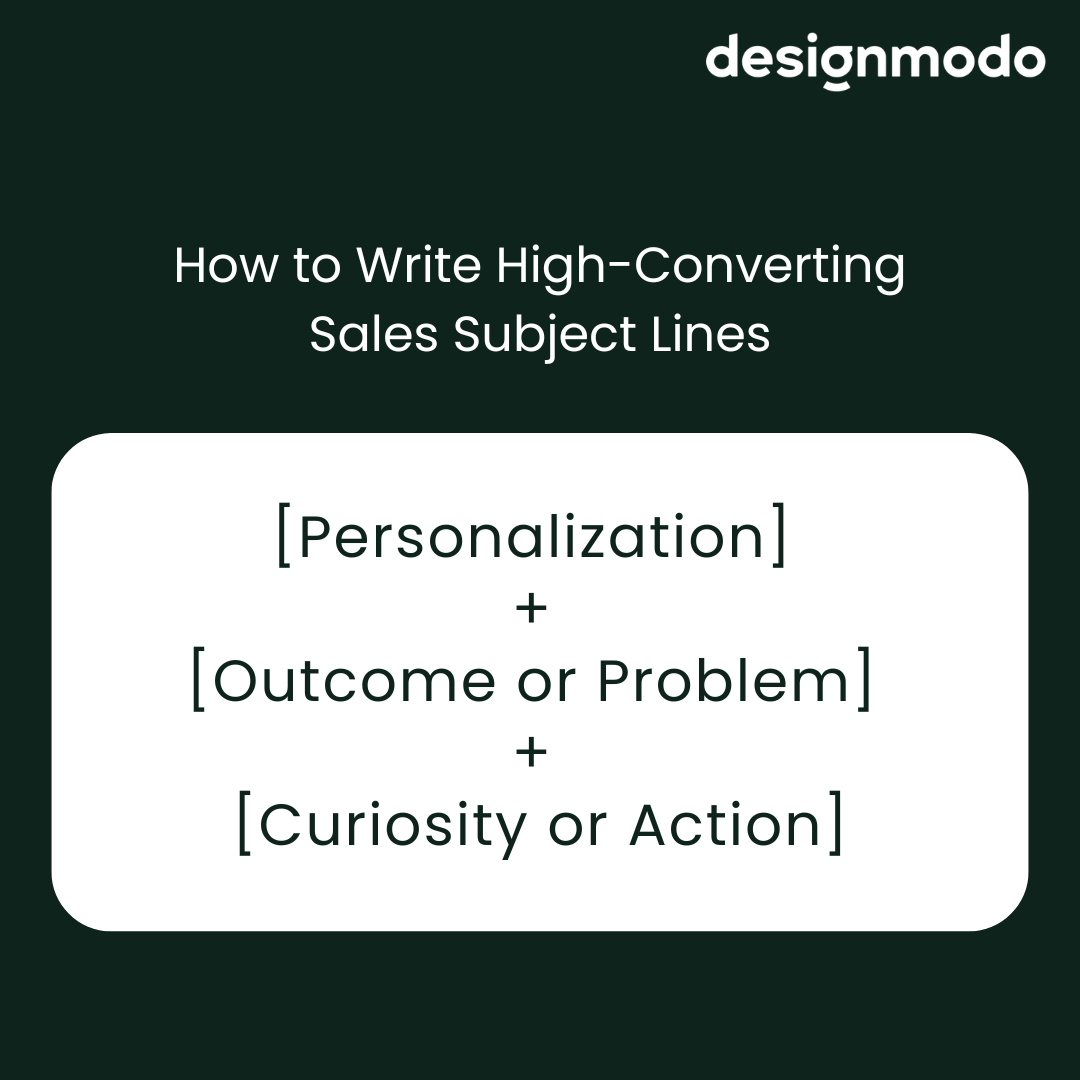 designmodo

How to Write High-Converting Sales Subject Lines

[Personalization]
+
[Outcome or Problem]
+
[Curiosity or Action]